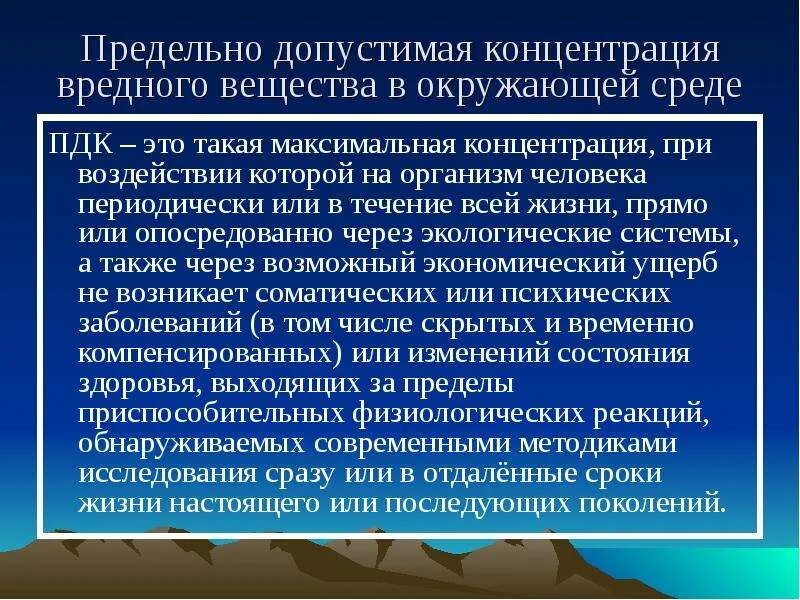 Предельно допустимая концентрация вредного вещества в окружающей среде

ПДК – это такая максимальная концентрация, при воздействии которой на организм человека периодически или в течение всей жизни, прямо или опосредованно через экологические системы, а также через возможный экономический ущерб не возникает соматических или психических заболеваний (в том числе скрытых и временно компенсированных) или изменений состояния здоровья, выходящих за пределы приспособительных физиологических реакций, обнаруживаемых современными методиками исследования сразу или в отдалённые сроки жизни настоящего или последующих поколений.